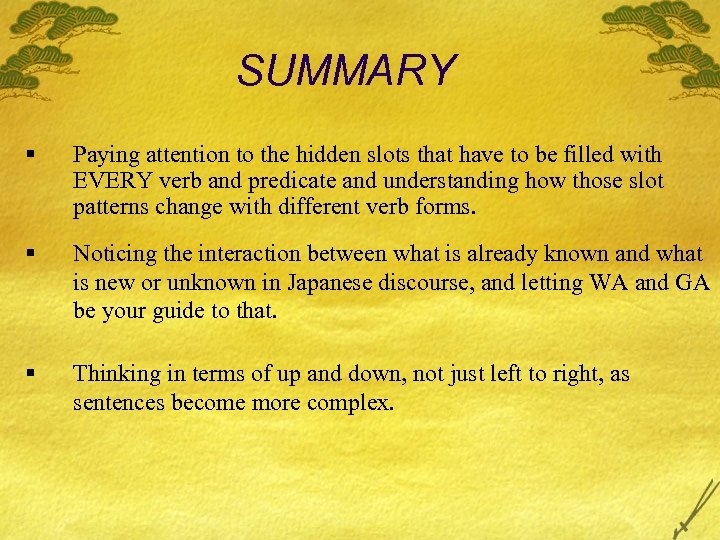 SUMMARY

▪ Paying attention to the hidden slots that have to be filled with EVERY verb and predicate and understanding how those slot patterns change with different verb forms.

▪ Noticing the interaction between what is already known and what is new or unknown in Japanese discourse, and letting WA and GA be your guide to that.

▪ Thinking in terms of up and down, not just left to right, as sentences become more complex.